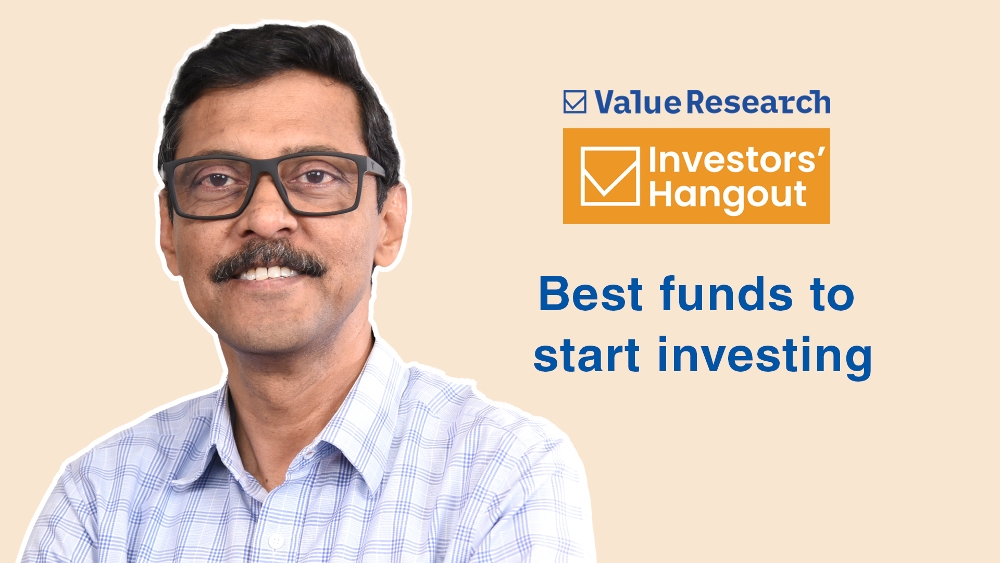 Value Research

Investors' Hangout

Best funds to start investing